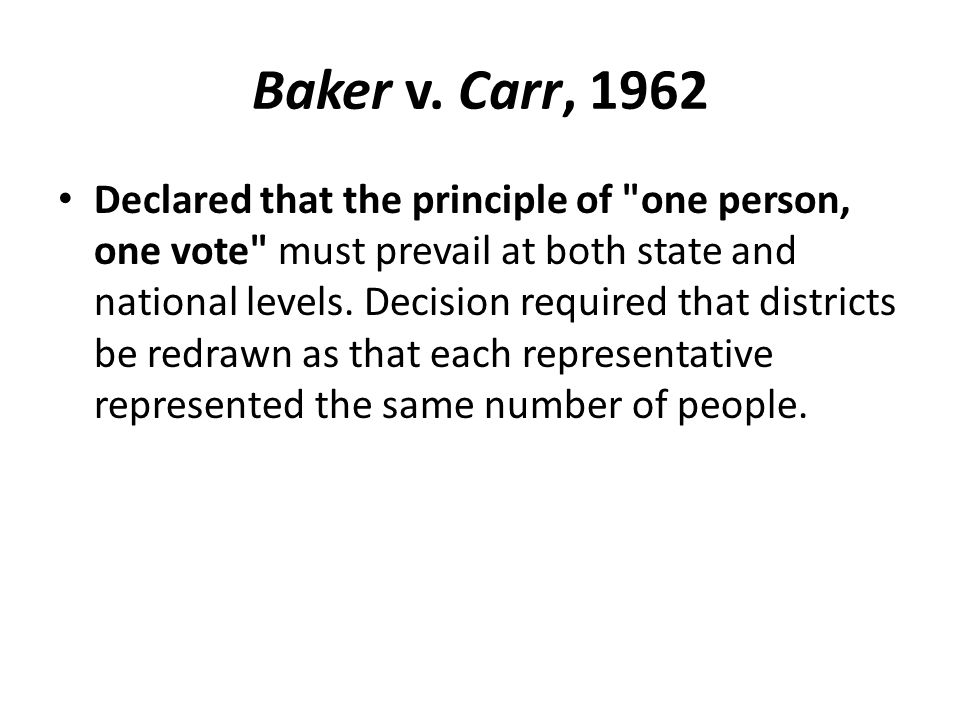 Baker v. Carr, 1962

• Declared that the principle of "one person, one vote" must prevail at both state and national levels. Decision required that districts be redrawn as that each representative represented the same number of people.